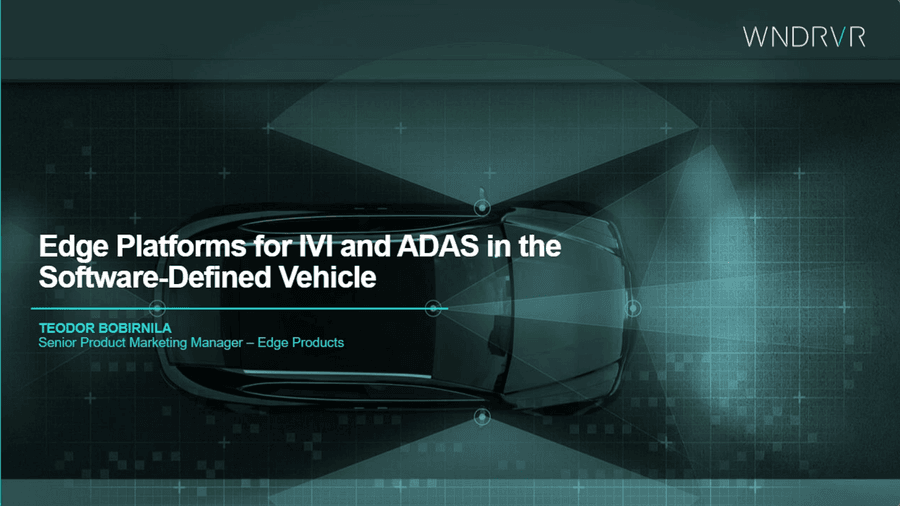 WNDRVR

Edge Platforms for IVI and ADAS in the Software-Defined Vehicle

TEODOR BOBIRNILA
Senior Product Marketing Manager – Edge Products